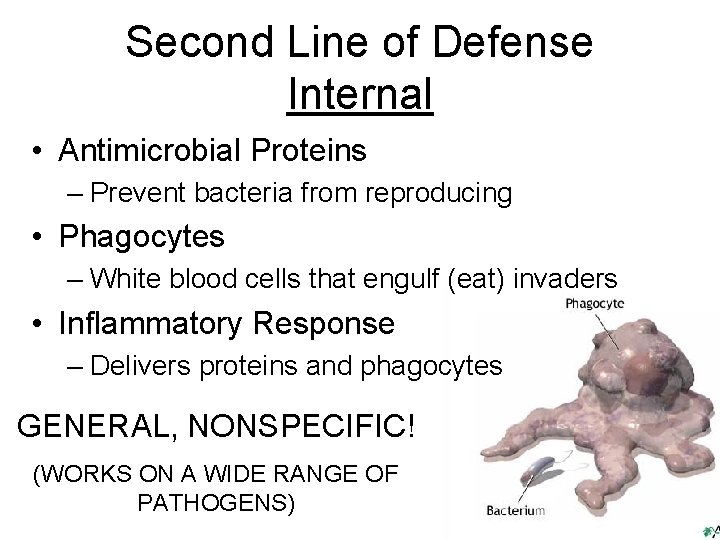 Second Line of Defense
Internal

• Antimicrobial Proteins
– Prevent bacteria from reproducing
• Phagocytes
– White blood cells that engulf (eat) invaders
• Inflammatory Response
– Delivers proteins and phagocytes

GENERAL, NONSPECIFIC!

(WORKS ON A WIDE RANGE OF PATHOGENS)

Phagocyte

Bacterium